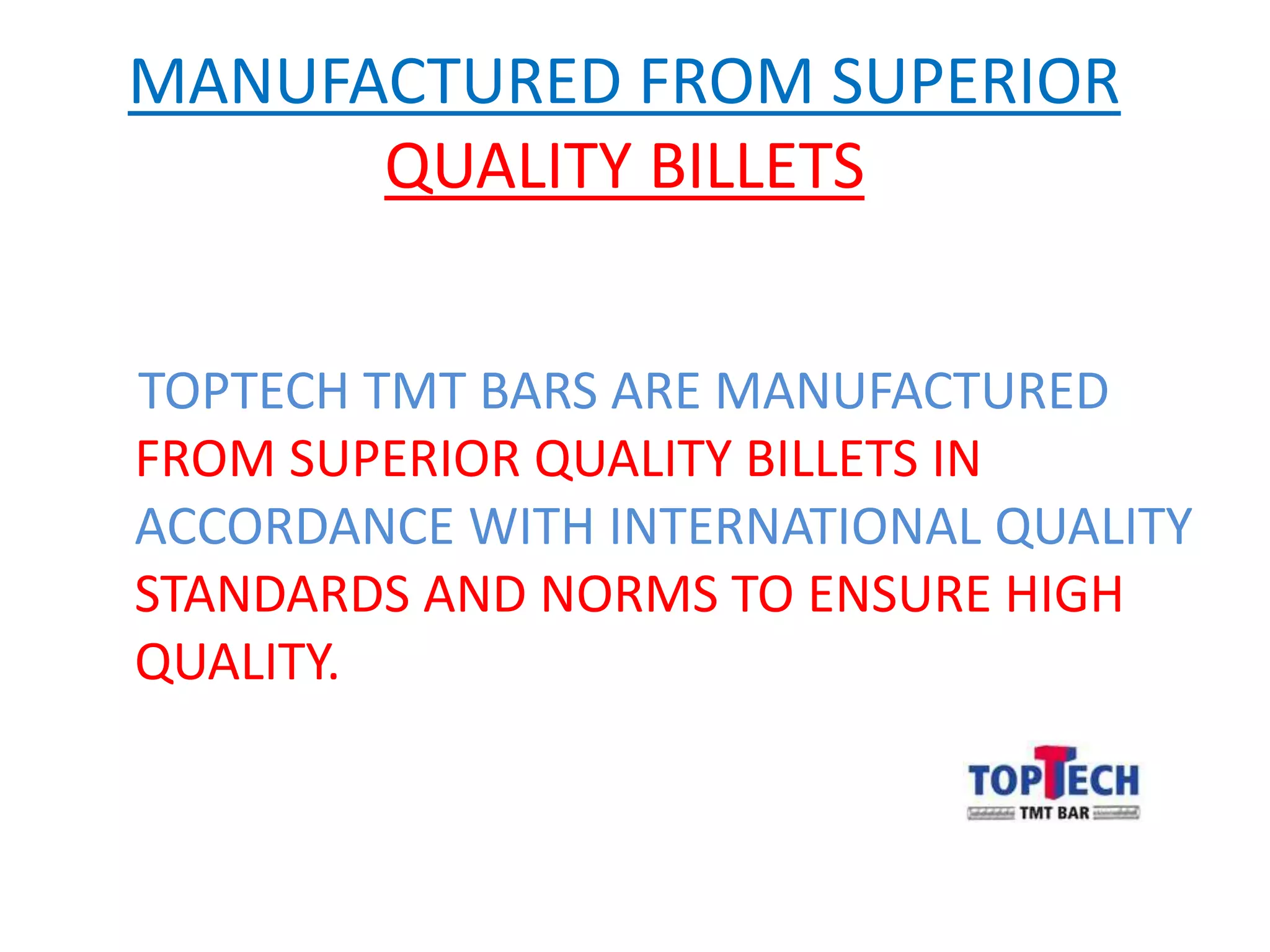 MANUFACTURED FROM SUPERIOR QUALITY BILLETS

TOPTECH TMT BARS ARE MANUFACTURED FROM SUPERIOR QUALITY BILLETS IN ACCORDANCE WITH INTERNATIONAL QUALITY STANDARDS AND NORMS TO ENSURE HIGH QUALITY.

TOPTECH
TMT BAR